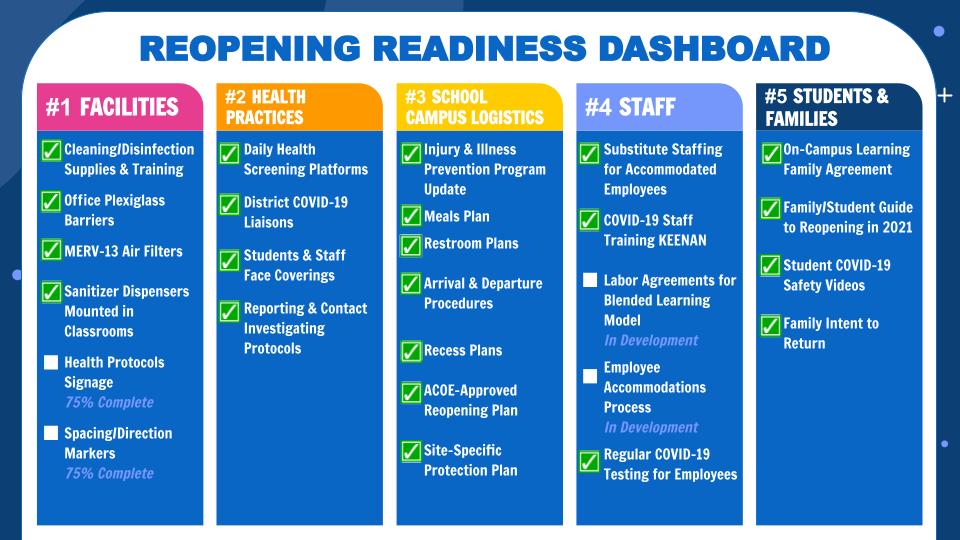 REOPENING READINESS DASHBOARD

#1 FACILITIES

Cleaning/Disinfection Supplies & Training

Office Plexiglass Barriers

MERV-13 Air Filters

Sanitizer Dispensers Mounted in Classrooms

Health Protocols Signage
75% Complete

Spacing/Direction Markers
75% Complete

#2 HEALTH PRACTICES

Daily Health Screening Platforms

District COVID-19 Liaisons

Students & Staff Face Coverings

Reporting & Contact Investigating Protocols

#3 SCHOOL CAMPUS LOGISTICS

Injury & Illness Prevention Program Update

Meals Plan

Restroom Plans

Arrival & Departure Procedures

Recess Plans

ACOE-Approved Reopening Plan

Site-Specific Protection Plan

#4 STAFF

Substitute Staffing for Accommodated Employees

COVID-19 Staff Training KEENAN

Labor Agreements for Blended Learning Model
In Development

Employee Accommodations Process
In Development

Regular COVID-19 Testing for Employees

#5 STUDENTS & FAMILIES

On-Campus Learning Family Agreement

Family/Student Guide to Reopening in 2021

Student COVID-19 Safety Videos

Family Intent to Return